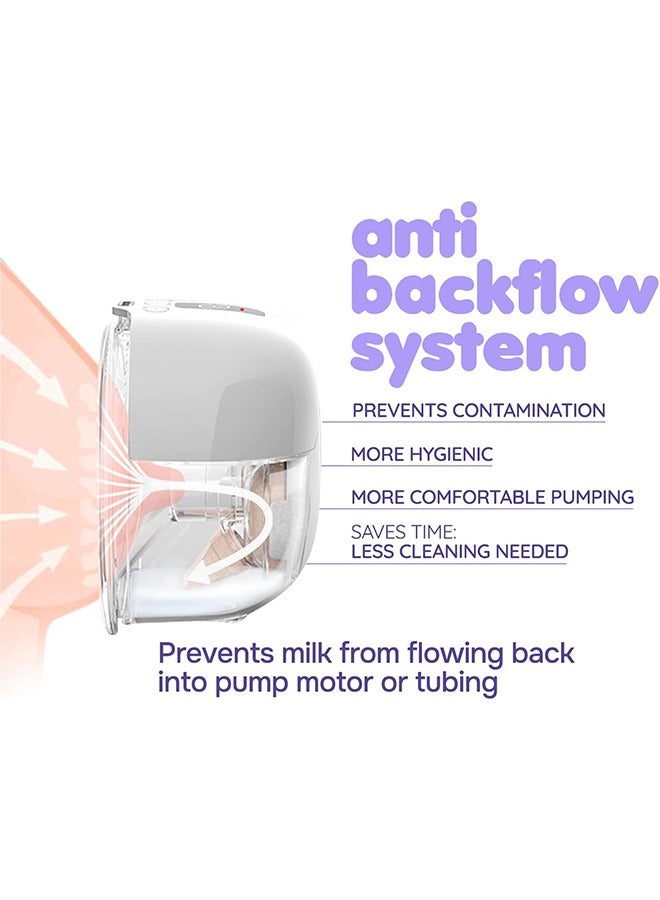 anti backflow system

PREVENTS CONTAMINATION

MORE HYGIENIC

MORE COMFORTABLE PUMPING

SAVES TIME:
LESS CLEANING NEEDED

Prevents milk from flowing back into pump motor or tubing